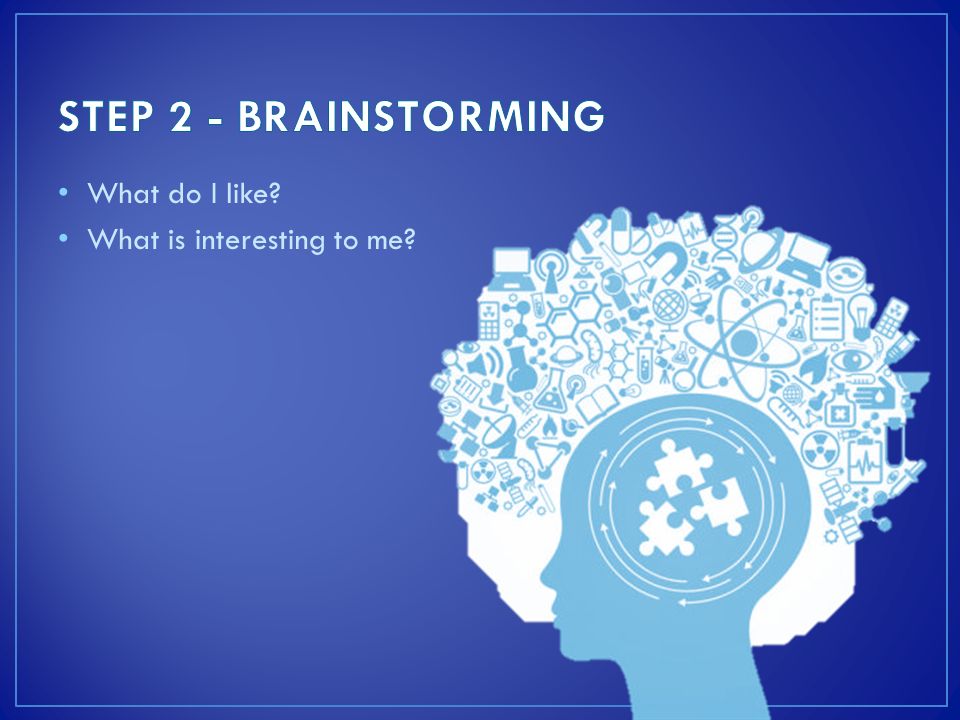 STEP 2 - BRAINSTORMING

• What do I like?
• What is interesting to me?